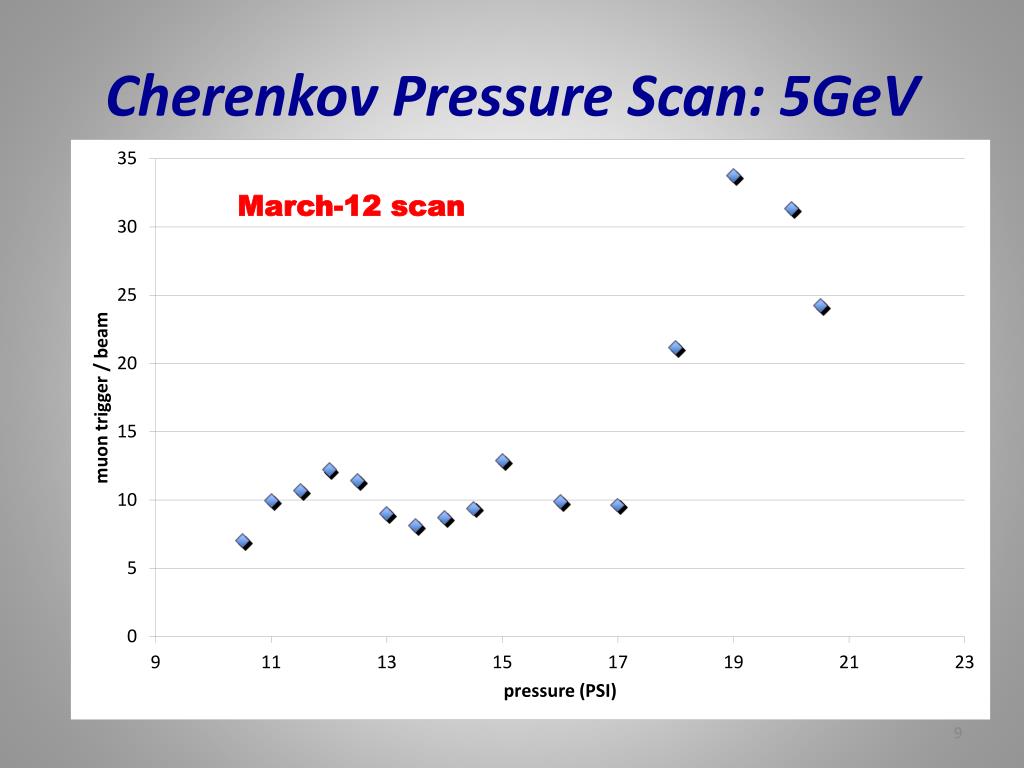 Cherenkov Pressure Scan: 5GeV

March-12 scan

muon trigger / beam

35
30
25
20
15
10
5
0

9 11 13 15 17 19 21 23

pressure (PSI)

9